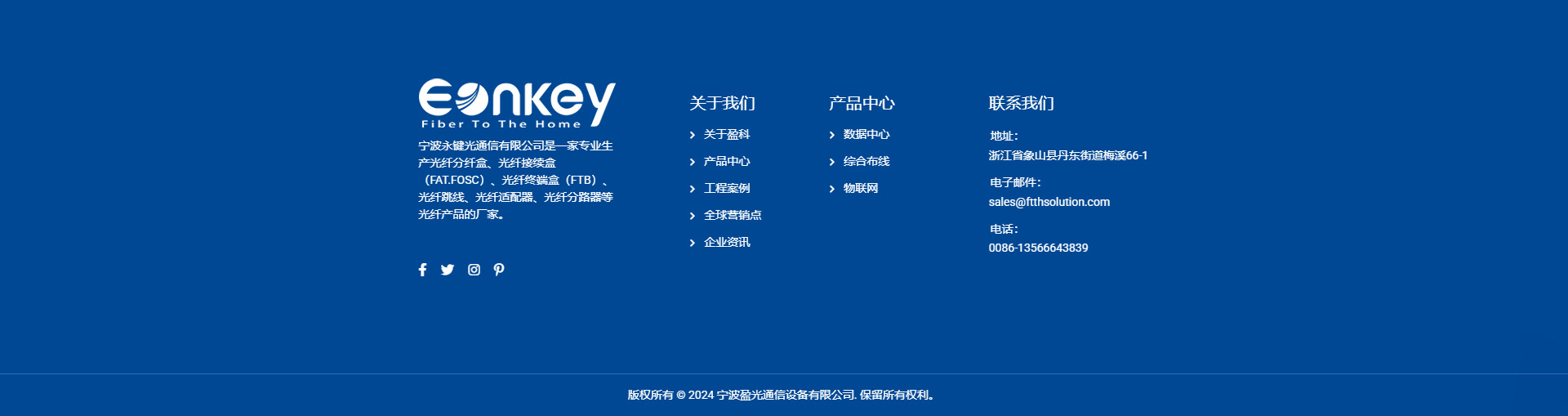 Eonkey
Fiber To The Home

宁波永键光通信有限公司是一家专业生产光纤分纤盒、光纤接续盒（FAT.FOSC）、光纤终端盒（FTB）、光纤跳线、光纤适配器、光纤分路器等光纤产品的厂家。

关于我们
关于盈科
产品中心
工程案例
全球营销点
企业资讯

产品中心
数据中心
综合布线
物联网

联系我们
地址：
浙江省象山县丹东街道梅溪66-1
电子邮件：
sales@ftthsolution.com
电话：
0086-13566643839

版权所有 © 2024 宁波盈光通信设备有限公司. 保留所有权利。